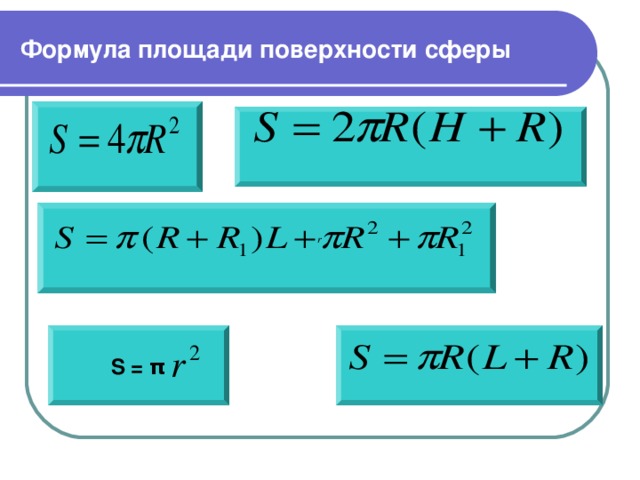 Формула площади поверхности сферы

$S = 4\pi R^2$

$S = 2\pi R(H + R)$

$S = \pi(R + R_1)L + \pi R^2 + \pi R_1^2$

$S = \pi r^2$

$S = \pi R(L + R)$